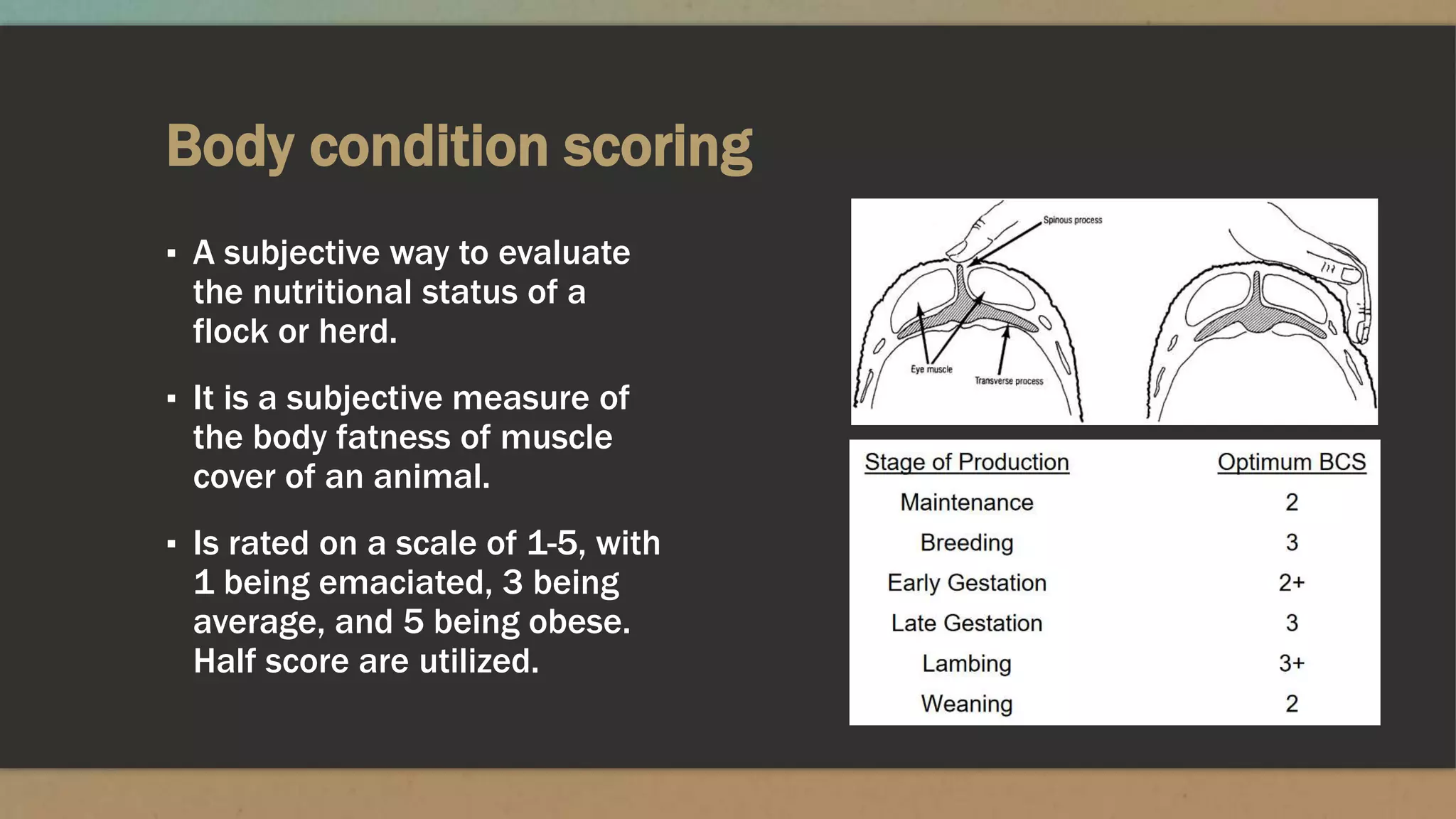 Body condition scoring

▪ A subjective way to evaluate the nutritional status of a flock or herd.

▪ It is a subjective measure of the body fatness of muscle cover of an animal.

▪ Is rated on a scale of 1-5, with 1 being emaciated, 3 being average, and 5 being obese. Half score are utilized.

Spinous process
Eye muscle
Transverse process

| Stage of Production | Optimum BCS |
|---|---|
| Maintenance | 2 |
| Breeding | 3 |
| Early Gestation | 2+ |
| Late Gestation | 3 |
| Lambing | 3+ |
| Weaning | 2 |